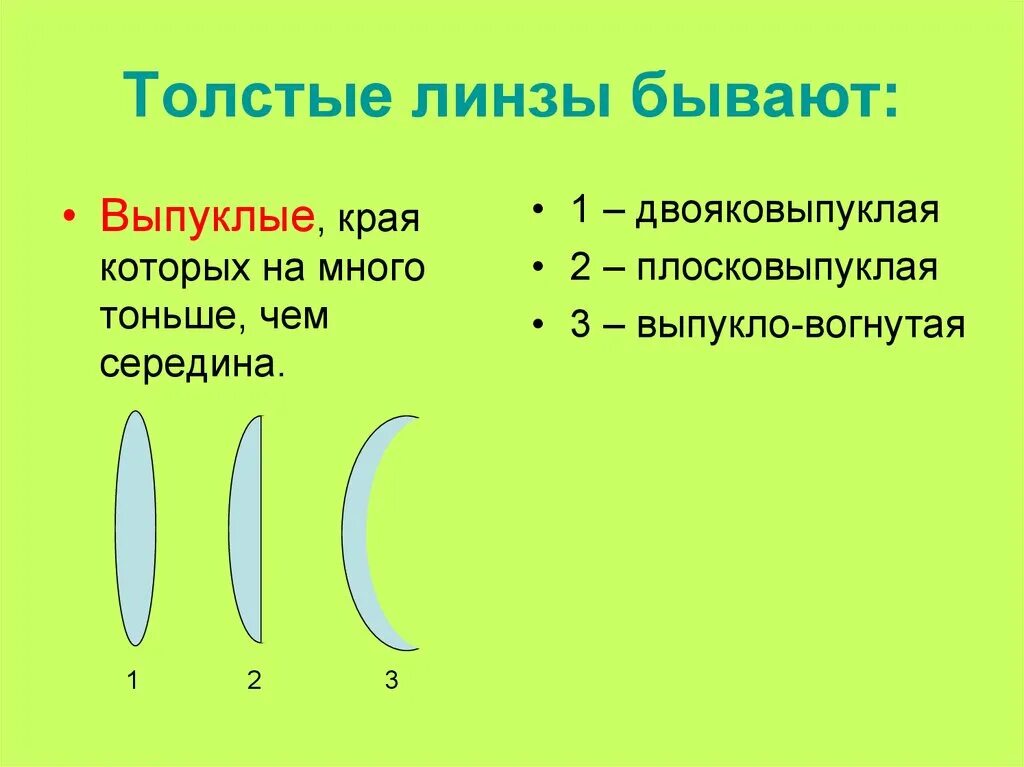 Толстые линзы бывают:

• Выпуклые, края которых на много тоньше, чем середина.

1 2 3

• 1 – двояковыпуклая
• 2 – плосковыпуклая
• 3 – выпукло-вогнутая